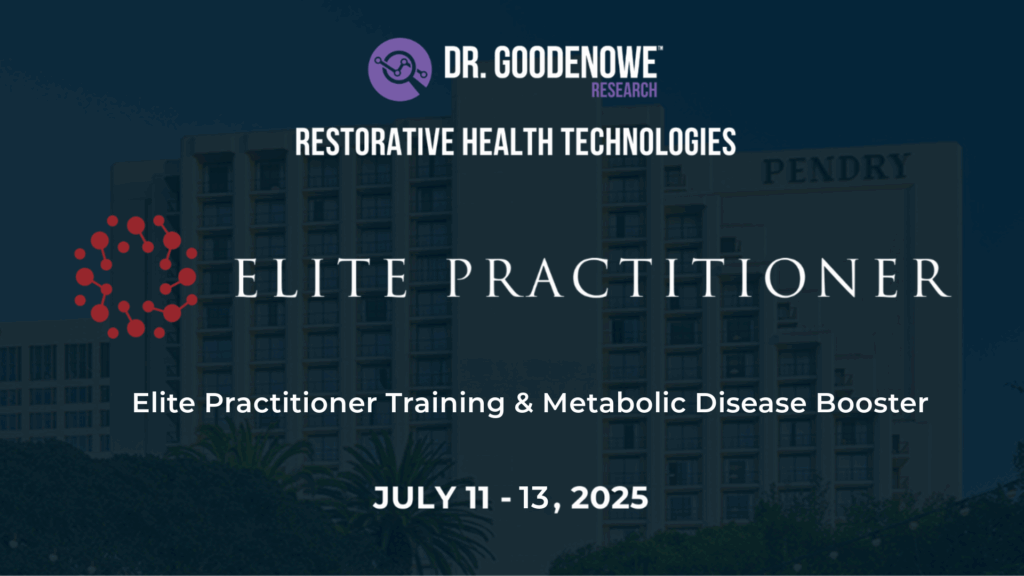 DR. GOODENOWE™
RESEARCH

RESTORATIVE HEALTH TECHNOLOGIES

PENDRY

ELITE PRACTITIONER

Elite Practitioner Training & Metabolic Disease Booster

JULY 11 - 13, 2025